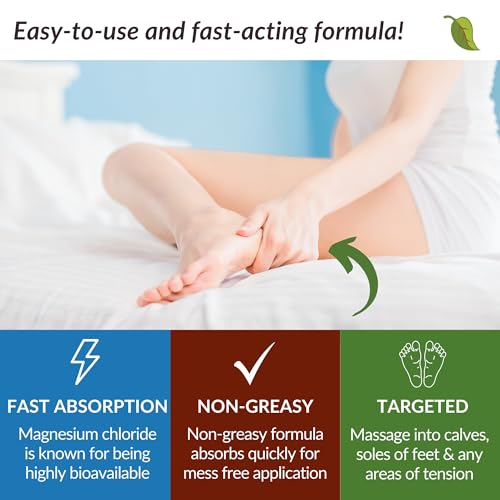 Easy-to-use and fast-acting formula!

FAST ABSORPTION
Magnesium chloride is known for being highly bioavailable

NON-GREASY
Non-greasy formula absorbs quickly for mess free application

TARGETED
Massage into calves, soles of feet & any areas of tension